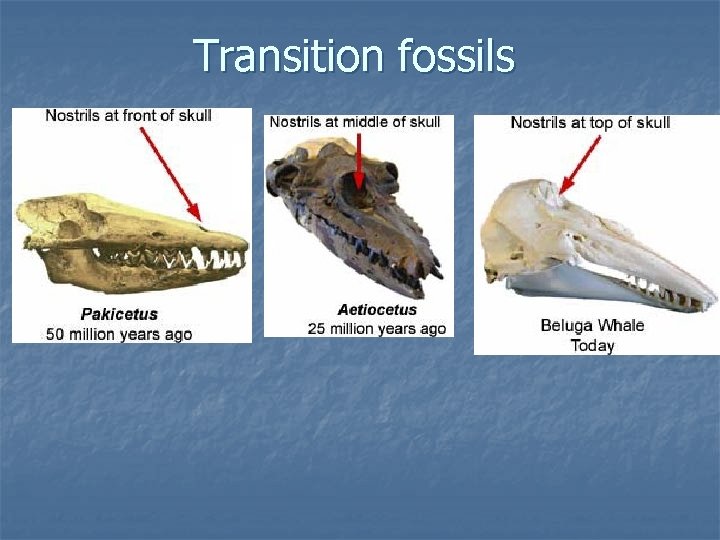 Transition fossils

Nostrils at front of skull

Pakicetus
50 million years ago

Nostrils at middle of skull

Aetiocetus
25 million years ago

Nostrils at top of skull

Beluga Whale
Today